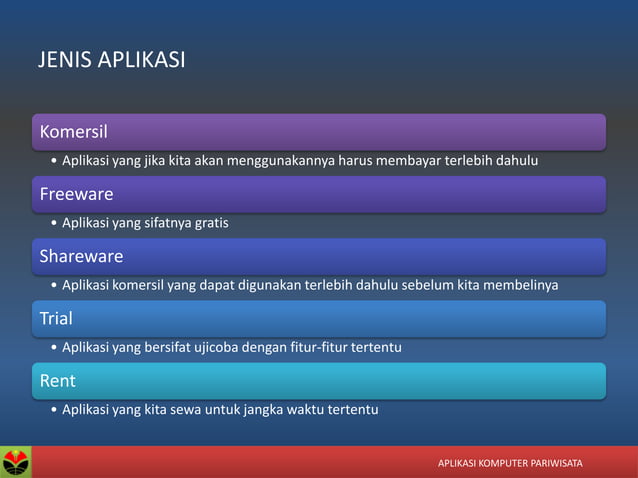 JENIS APLIKASI

Komersil

• Aplikasi yang jika kita akan menggunakannya harus membayar terlebih dahulu

Freeware

• Aplikasi yang sifatnya gratis

Shareware

• Aplikasi komersil yang dapat digunakan terlebih dahulu sebelum kita membelinya

Trial

• Aplikasi yang bersifat ujicoba dengan fitur-fitur tertentu

Rent

• Aplikasi yang kita sewa untuk jangka waktu tertentu

APLIKASI KOMPUTER PARIWISATA